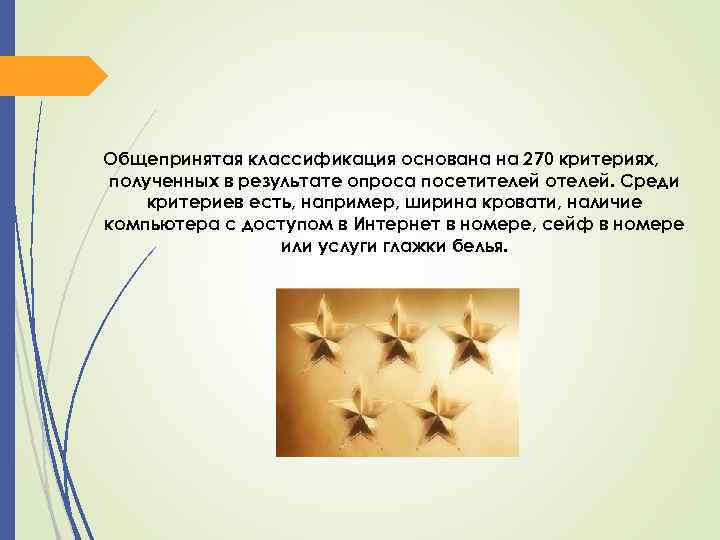 Общепринятая классификация основана на 270 критериях, полученных в результате опроса посетителей отелей. Среди критериев есть, например, ширина кровати, наличие компьютера с доступом в Интернет в номере, сейф в номере или услуги глажки белья.